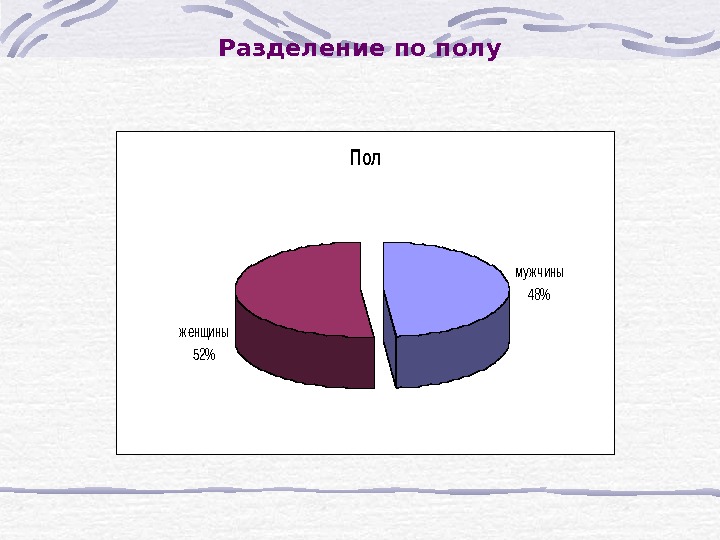 Разделение по полу

Пол

мужчины
48%

женщины
52%